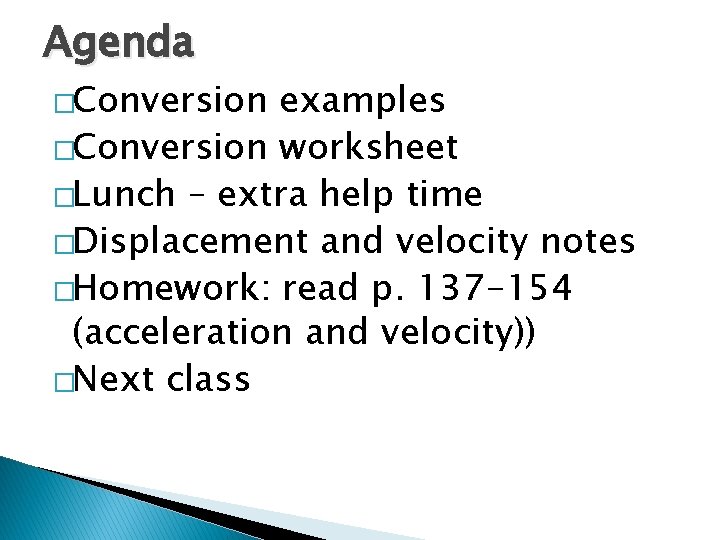 Agenda

□Conversion examples

□Conversion worksheet

□Lunch – extra help time

□Displacement and velocity notes

□Homework: read p. 137-154 (acceleration and velocity))

□Next class